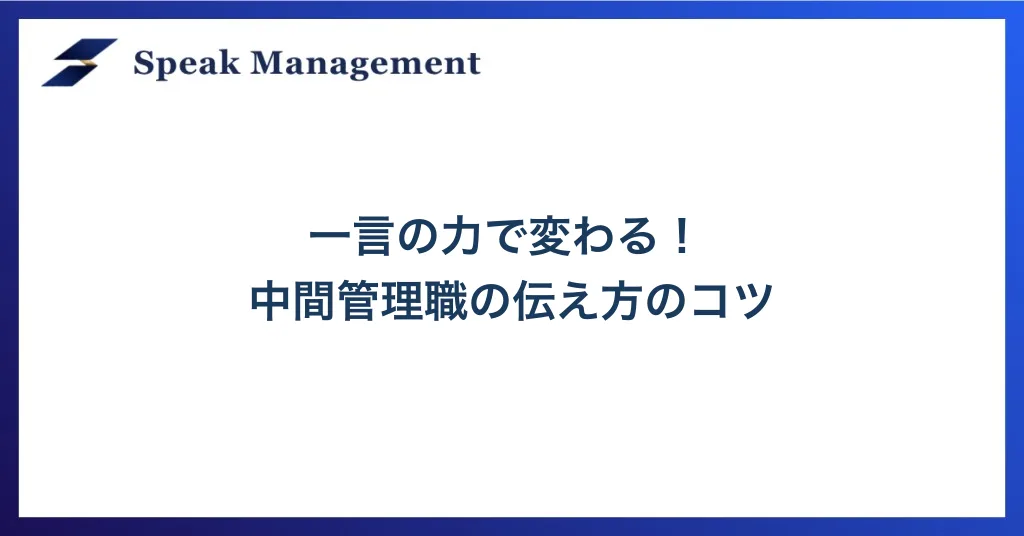 Speak Management

一言の力で変わる！
中間管理職の伝え方のコツ